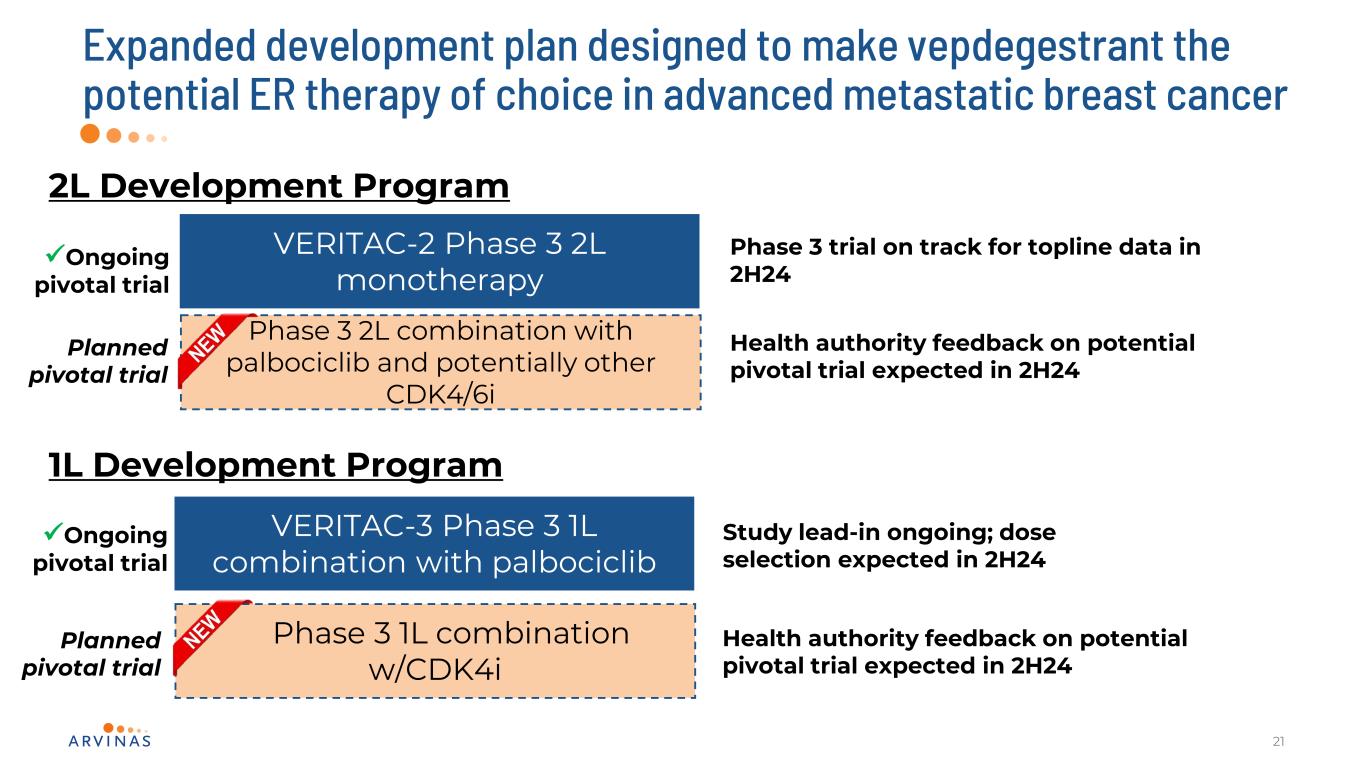 Expanded development plan designed to make vepdegestrant the potential ER therapy of choice in advanced metastatic breast cancer

2L Development Program

✓Ongoing pivotal trial

VERITAC-2 Phase 3 2L monotherapy

Phase 3 trial on track for topline data in 2H24

Planned pivotal trial

NEW

Phase 3 2L combination with palbociclib and potentially other CDK4/6i

Health authority feedback on potential pivotal trial expected in 2H24

1L Development Program

✓Ongoing pivotal trial

VERITAC-3 Phase 3 1L combination with palbociclib

Study lead-in ongoing; dose selection expected in 2H24

Planned pivotal trial

NEW

Phase 3 1L combination w/CDK4i

Health authority feedback on potential pivotal trial expected in 2H24

ARVINAS

21